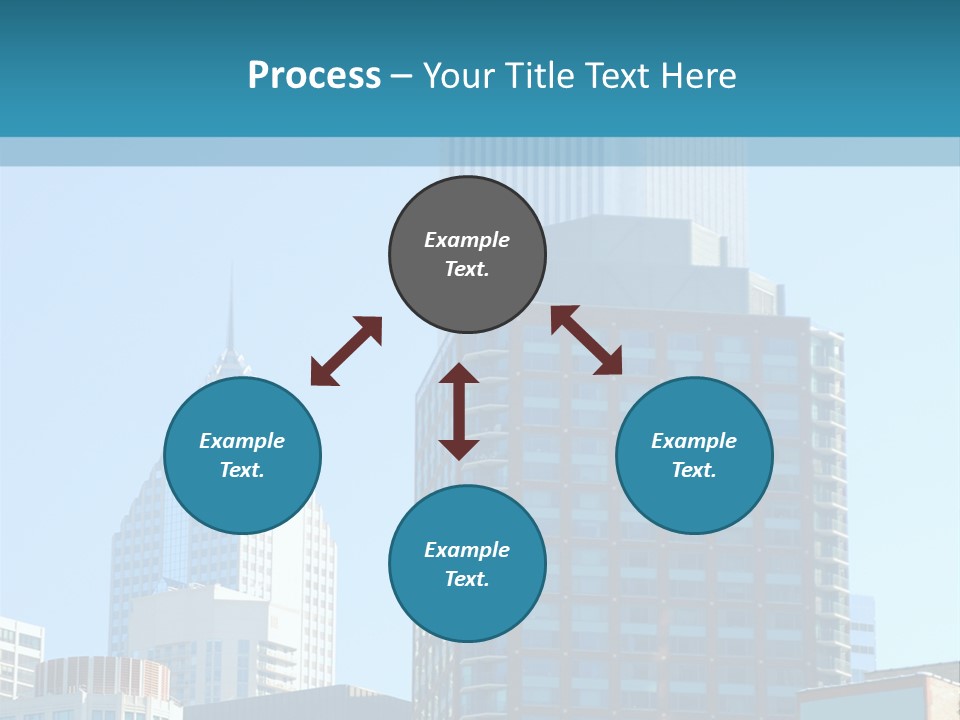 Process – Your Title Text Here

Example Text.

Example Text.

Example Text.

Example Text.